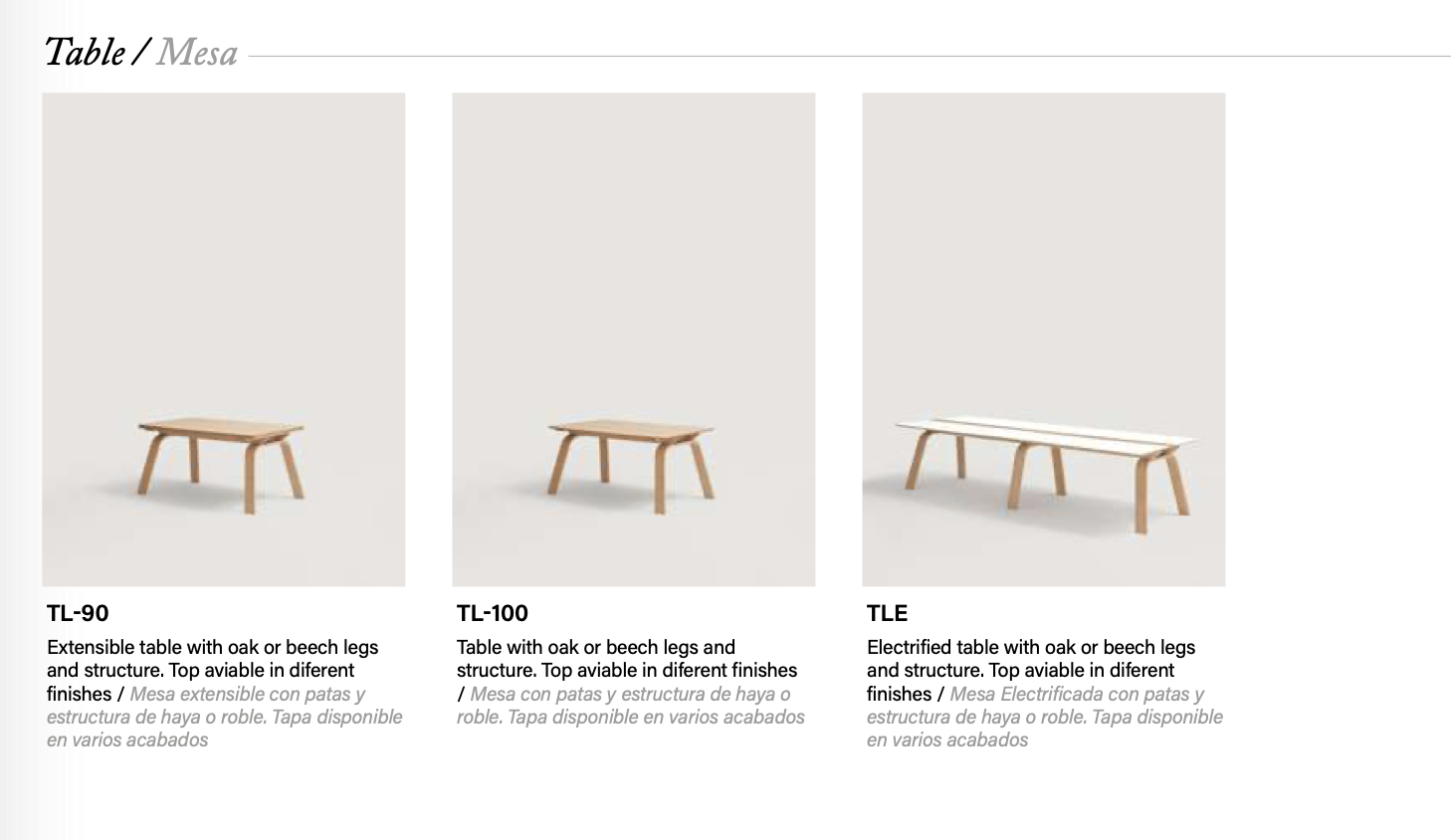 Table / Mesa

TL-90

Extensible table with oak or beech legs and structure. Top aviable in diferent finishes / Mesa extensible con patas y estructura de haya o roble. Tapa disponible en varios acabados

TL-100

Table with oak or beech legs and structure. Top aviable in diferent finishes / Mesa con patas y estructura de haya o roble. Tapa disponible en varios acabados

TLE

Electrified table with oak or beech legs and structure. Top aviable in diferent finishes / Mesa Electrificada con patas y estructura de haya o roble. Tapa disponible en varios acabados